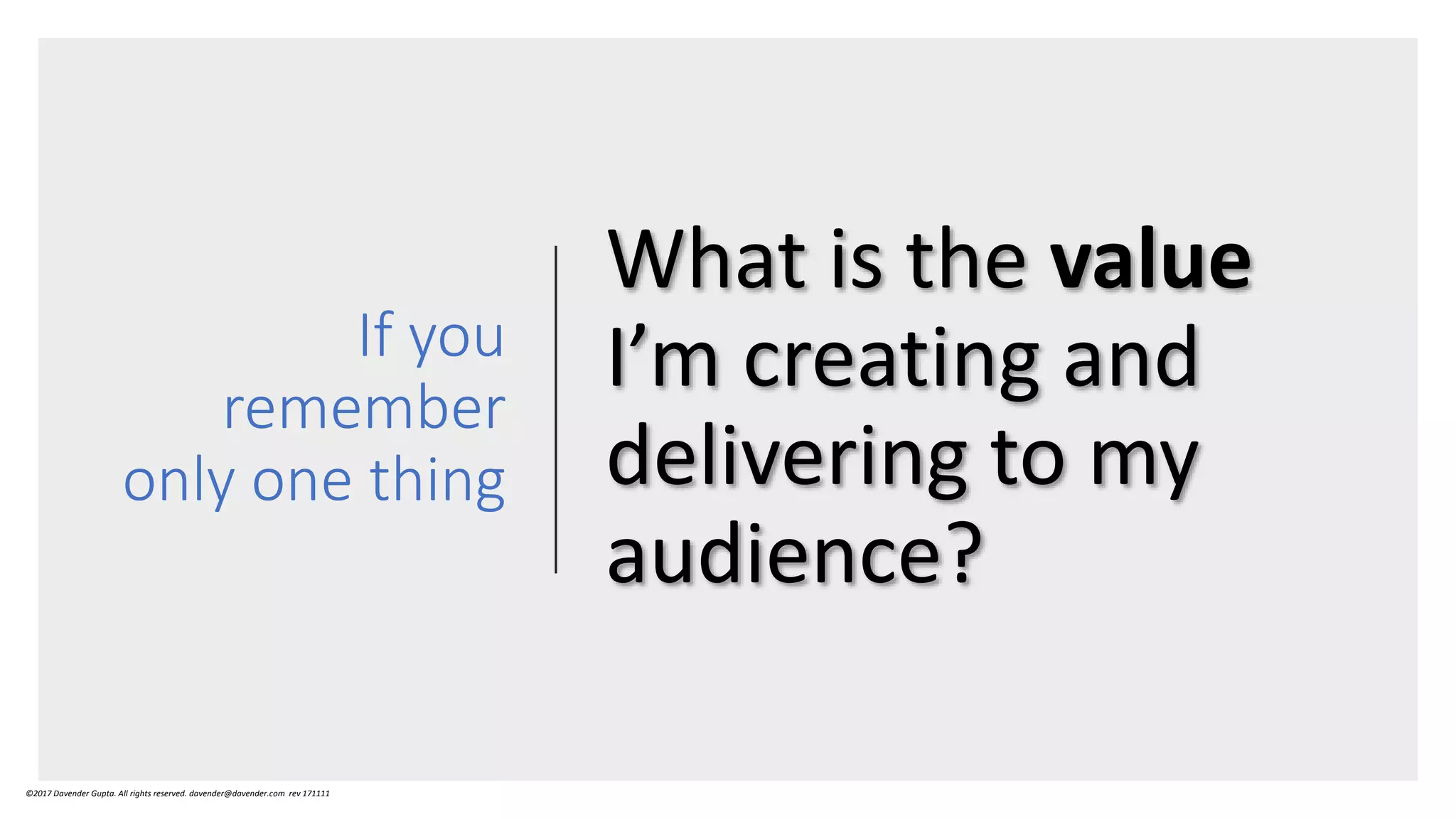 If you remember only one thing

What is the value I’m creating and delivering to my audience?

©2017 Davender Gupta. All rights reserved. davender@davender.com rev 171111